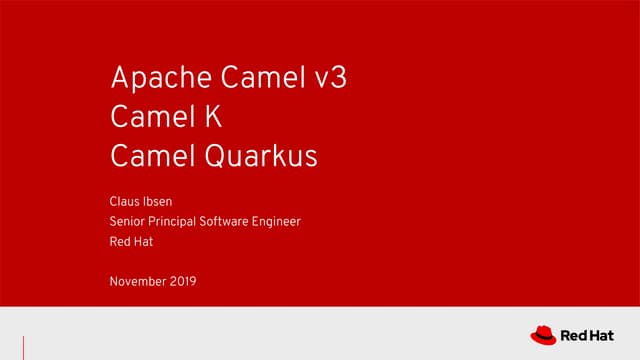 Apache Camel v3
Camel K
Camel Quarkus

Claus Ibsen
Senior Principal Software Engineer
Red Hat

November 2019

Red Hat